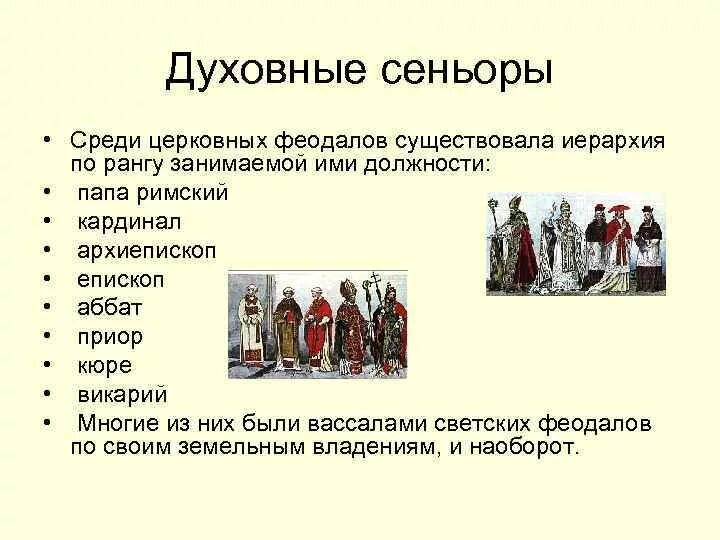 Духовные сеньоры

• Среди церковных феодалов существовала иерархия по рангу занимаемой ими должности:
• папа римский
• кардинал
• архиепископ
• епископ
• аббат
• приор
• кюре
• викарий
• Многие из них были вассалами светских феодалов по своим земельным владениям, и наоборот.